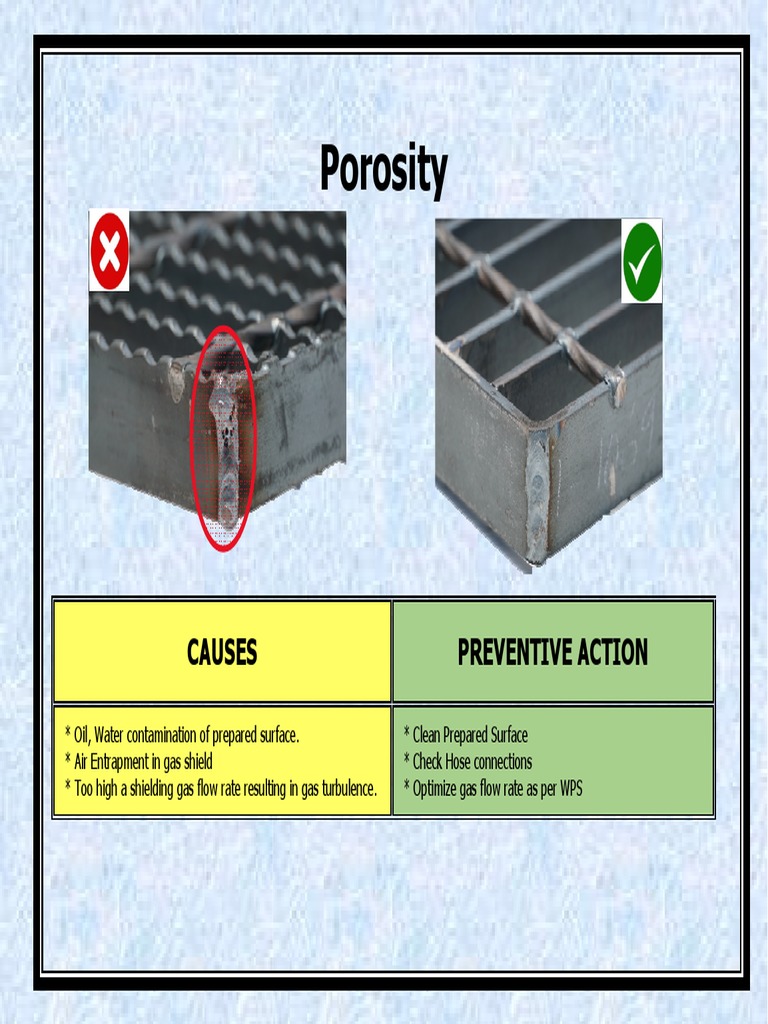 Porosity

| CAUSES | PREVENTIVE ACTION |
|---|---|
| * Oil, Water contamination of prepared surface.<br>* Air Entrapment in gas shield<br>* Too high a shielding gas flow rate resulting in gas turbulence. | * Clean Prepared Surface<br>* Check Hose connections<br>* Optimize gas flow rate as per WPS |